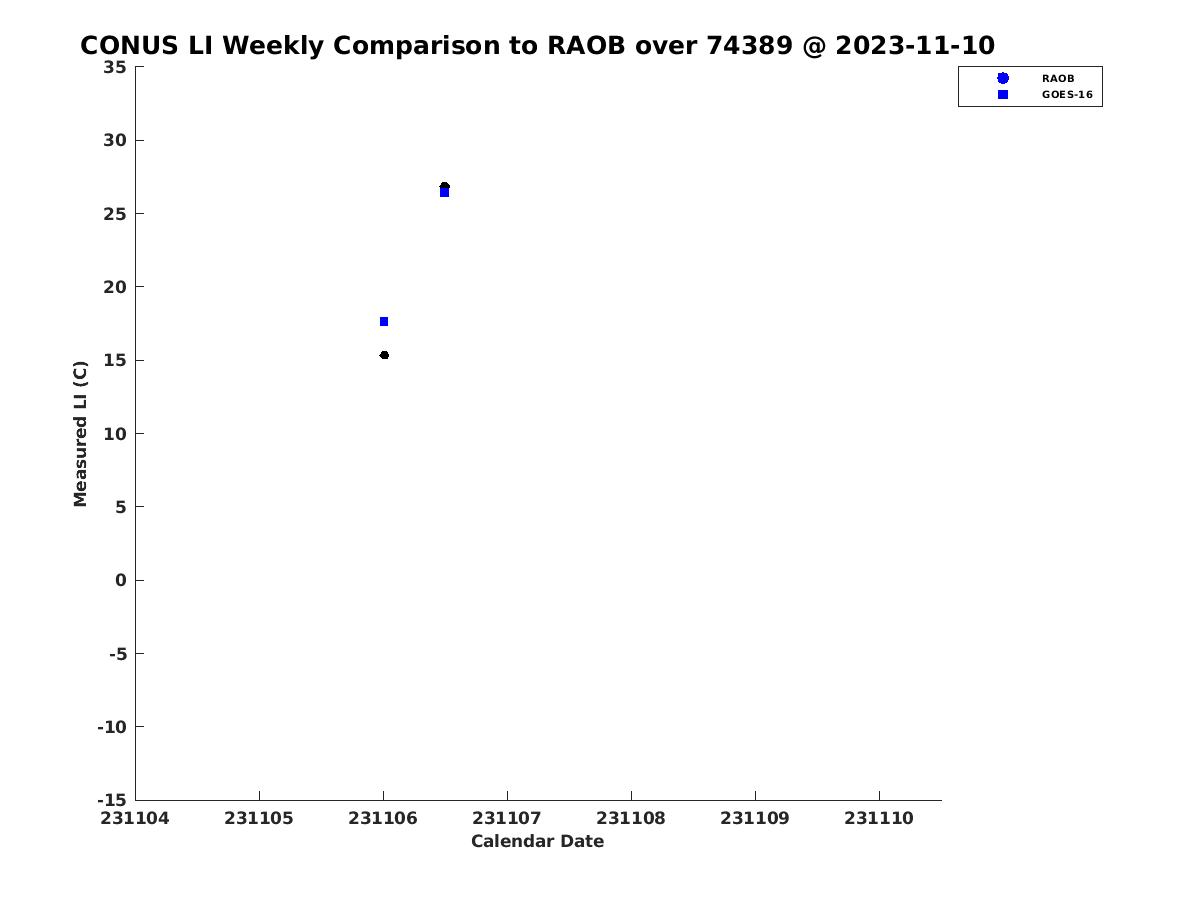 CONUS LI Weekly Comparison to RAOB over 74389 @ 2023-11-10

RAOB
GOES-16

Measured LI (C)

35
30
25
20
15
10
5
0
-5
-10
-15

231104
231105
231106
231107
231108
231109
231110

Calendar Date